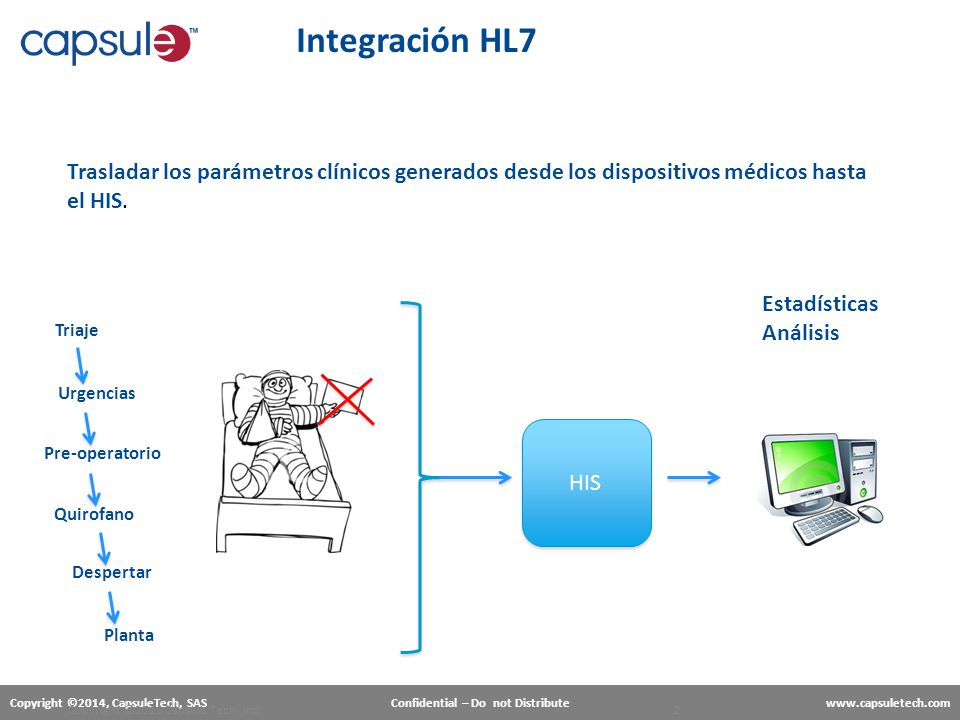 capsule™

Integración HL7

Trasladar los parámetros clínicos generados desde los dispositivos médicos hasta el HIS.

Triaje

Urgencias

Pre-operatorio

Quirofano

Despertar

Planta

HIS

Estadísticas
Análisis

Copyright ©2014, CapsuleTech, SAS

Confidential – Do not Distribute

www.capsuletech.com